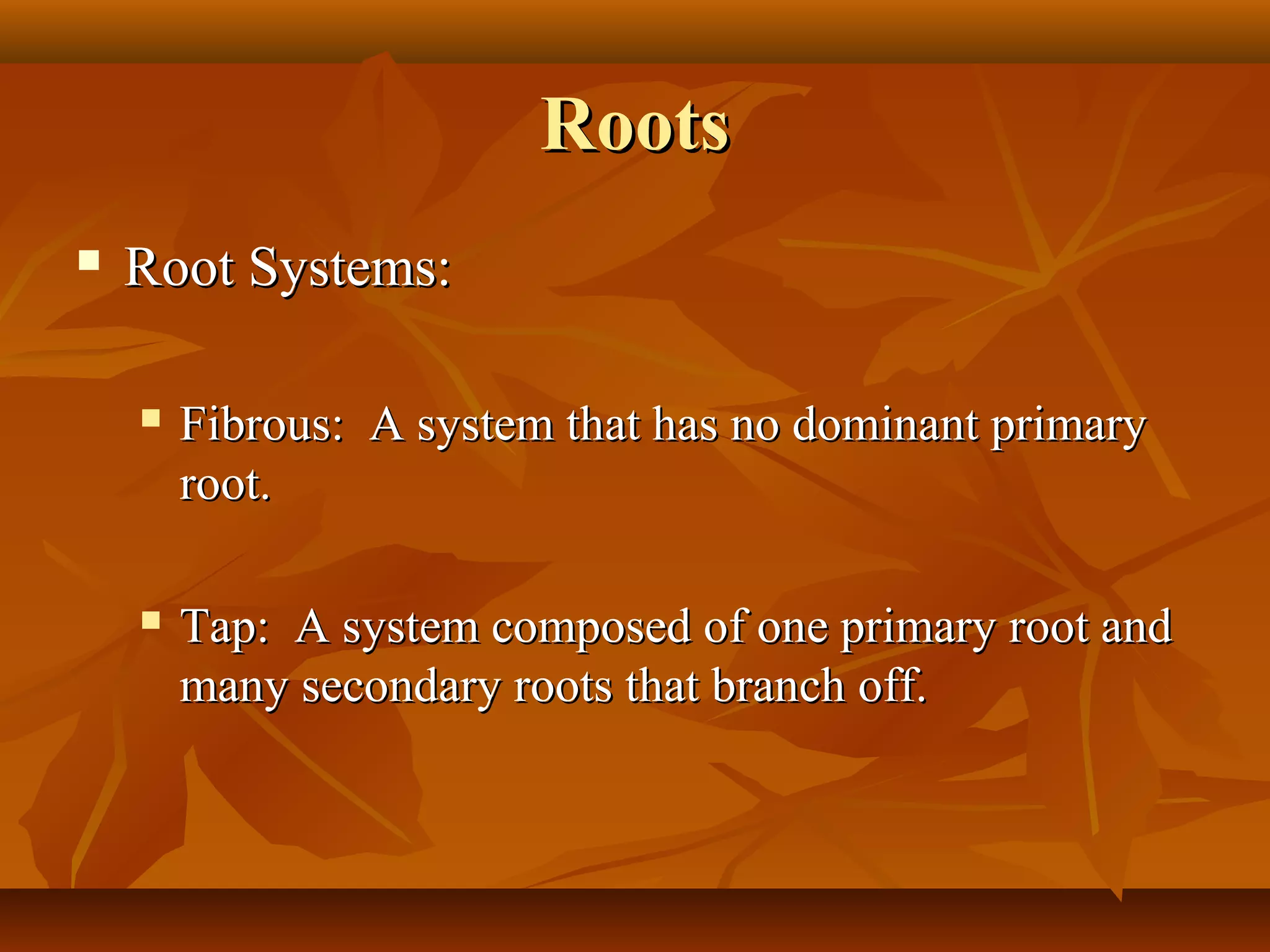 Roots

Root Systems:

Fibrous: A system that has no dominant primary root.

Tap: A system composed of one primary root and many secondary roots that branch off.